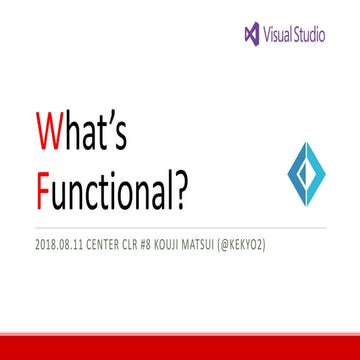 Visual Studio

What's
Functional?

2018.08.11 CENTER CLR #8 KOUJI MATSUI (@KEKYO2)